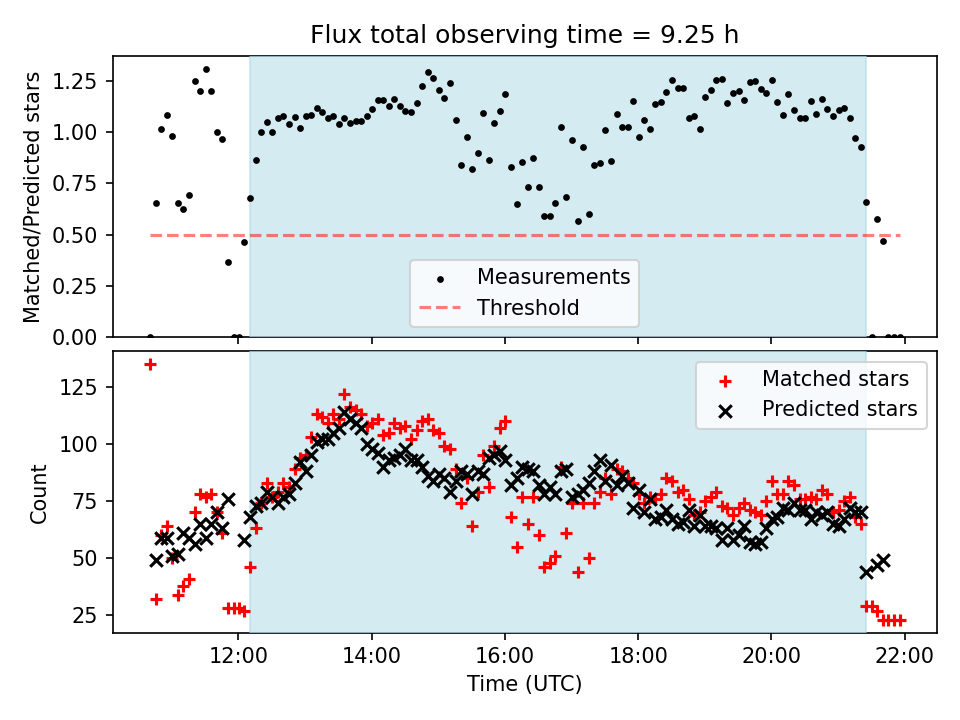 Flux total observing time = 9.25 h

Matched/Predicted stars

1.25
1.00
0.75
0.50
0.25
0.00

Measurements
Threshold

Count

125
100
75
50
25

Matched stars
Predicted stars

12:00
14:00
16:00
18:00
20:00
22:00

Time (UTC)